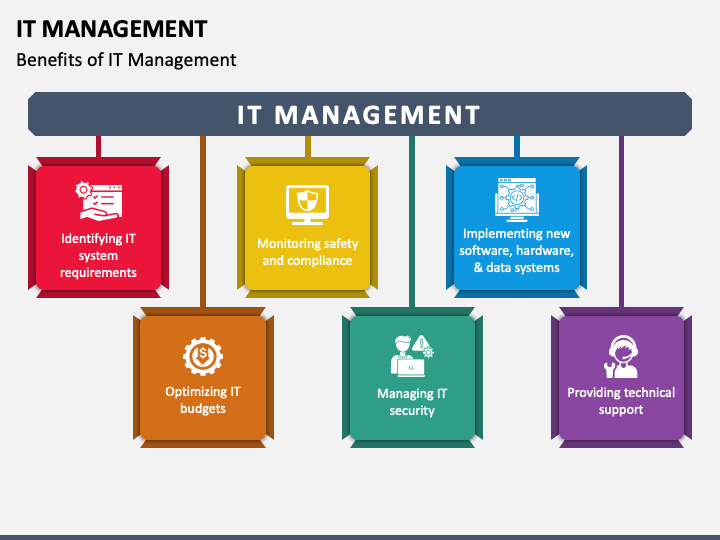 IT MANAGEMENT

Benefits of IT Management

IT MANAGEMENT

Identifying IT system requirements

Optimizing IT budgets

Monitoring safety and compliance

Managing IT security

Implementing new software, hardware, & data systems

Providing technical support